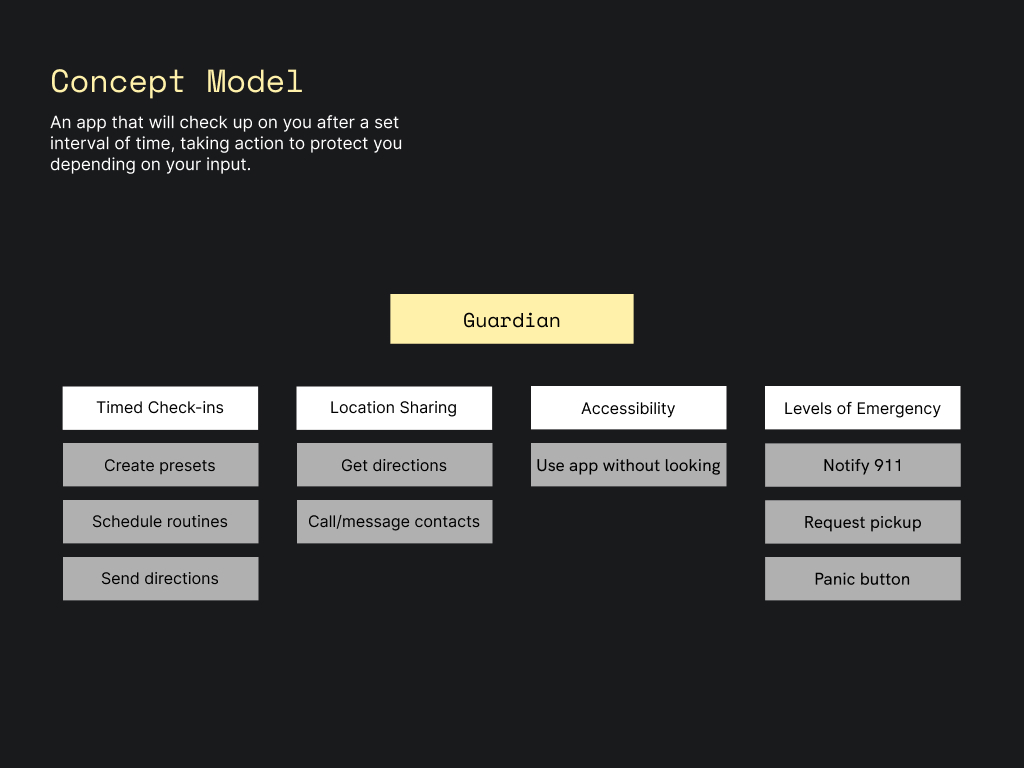 Concept Model

An app that will check up on you after a set interval of time, taking action to protect you depending on your input.

Guardian

Timed Check-ins

Create presets

Schedule routines

Send directions

Location Sharing

Get directions

Call/message contacts

Accessibility

Use app without looking

Levels of Emergency

Notify 911

Request pickup

Panic button